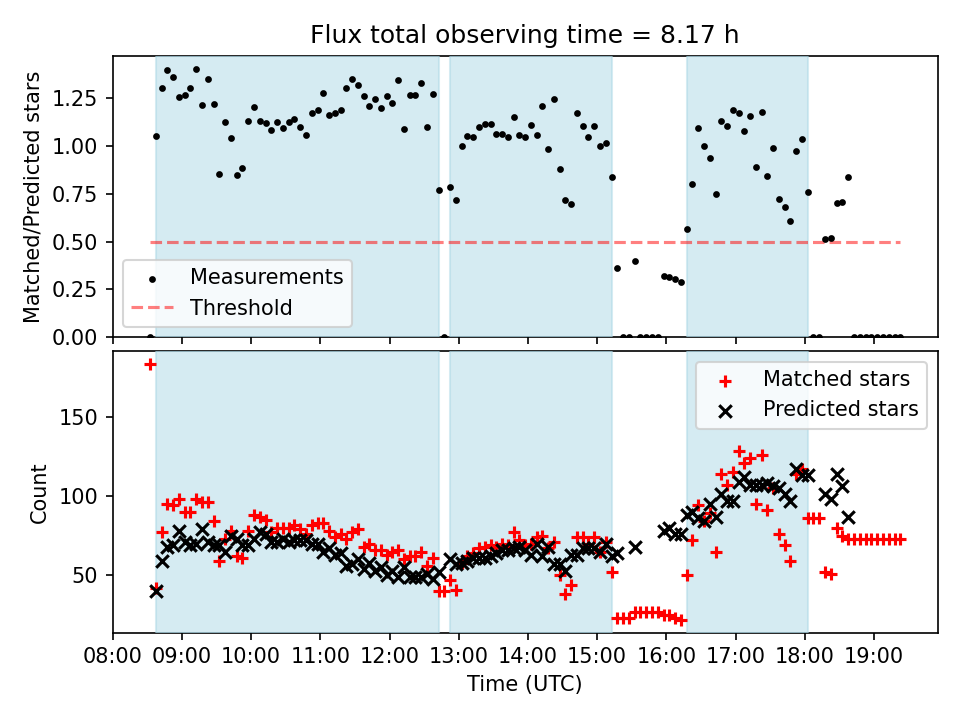 Flux total observing time = 8.17 h

Matched/Predicted stars

1.25
1.00
0.75
0.50
0.25
0.00

Measurements
Threshold

Count

150
100
50

Matched stars
Predicted stars

08:00 09:00 10:00 11:00 12:00 13:00 14:00 15:00 16:00 17:00 18:00 19:00

Time (UTC)